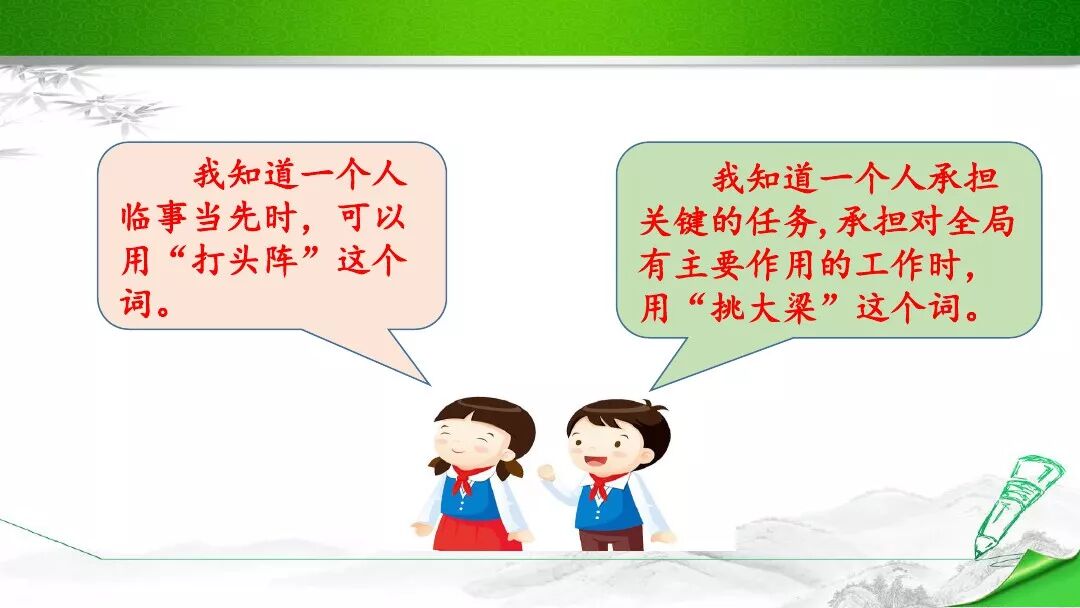 我知道一个人临事当先时，可以用“打头阵”这个词。

我知道一个人承担关键的任务,承担对全局有主要作用的工作时，用“挑大梁”这个词。